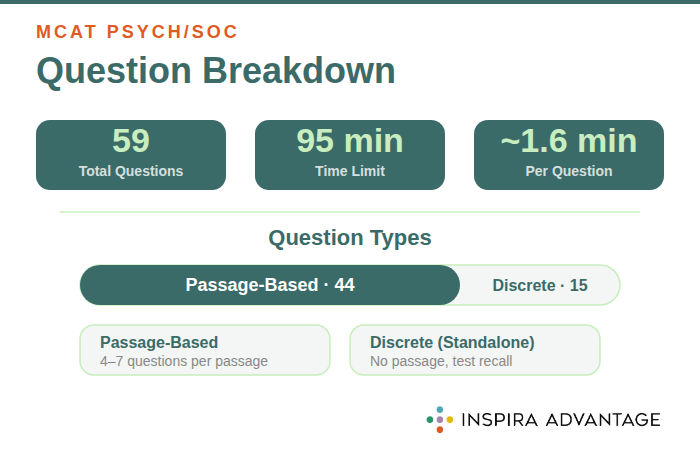 MCAT PSYCH/SOC

Question Breakdown

59
Total Questions

95 min
Time Limit

~1.6 min
Per Question

Question Types

Passage-Based · 44

Discrete · 15

Passage-Based
4–7 questions per passage

Discrete (Standalone)
No passage, test recall

INSPIRA ADVANTAGE